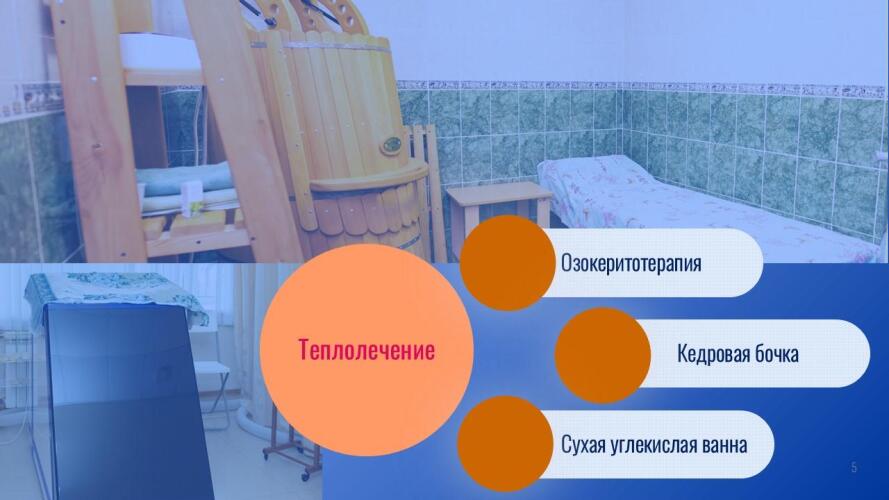 Теплолечение

Озокеритотерапия

Кедровая бочка

Сухая углекислая ванна

5